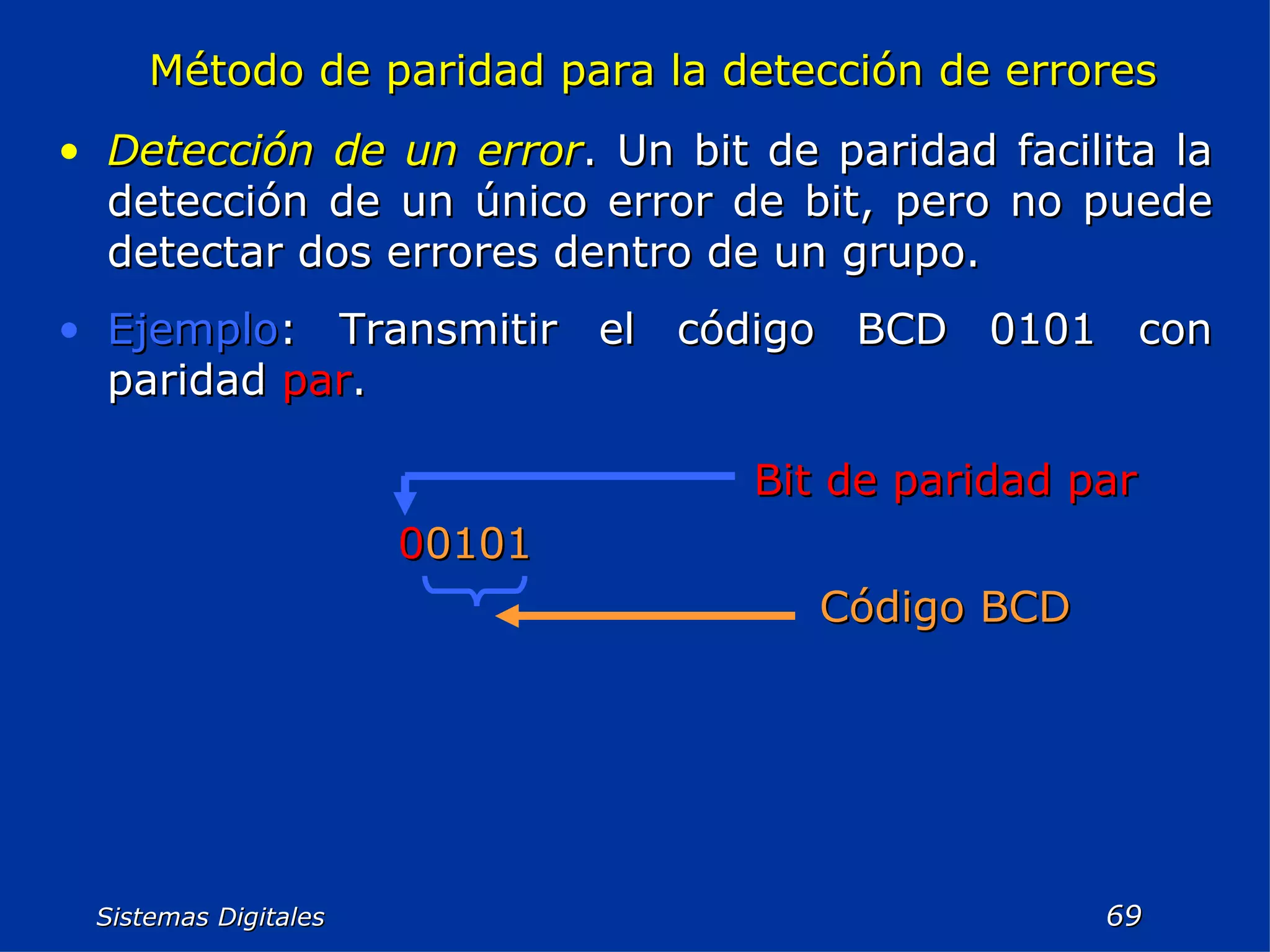 Método de paridad para la detección de errores

• Detección de un error. Un bit de paridad facilita la detección de un único error de bit, pero no puede detectar dos errores dentro de un grupo.

• Ejemplo: Transmitir el código BCD 0101 con paridad par.

Bit de paridad par

00101

Código BCD

Sistemas Digitales

69